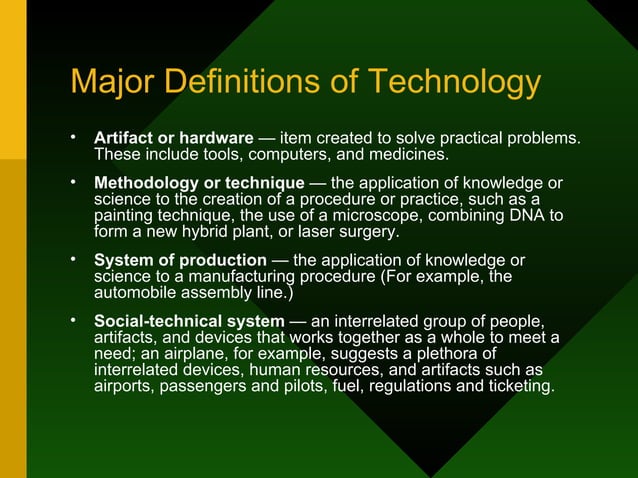 Major Definitions of Technology

• Artifact or hardware — item created to solve practical problems. These include tools, computers, and medicines.

• Methodology or technique — the application of knowledge or science to the creation of a procedure or practice, such as a painting technique, the use of a microscope, combining DNA to form a new hybrid plant, or laser surgery.

• System of production — the application of knowledge or science to a manufacturing procedure (For example, the automobile assembly line.)

• Social-technical system — an interrelated group of people, artifacts, and devices that works together as a whole to meet a need; an airplane, for example, suggests a plethora of interrelated devices, human resources, and artifacts such as airports, passengers and pilots, fuel, regulations and ticketing.